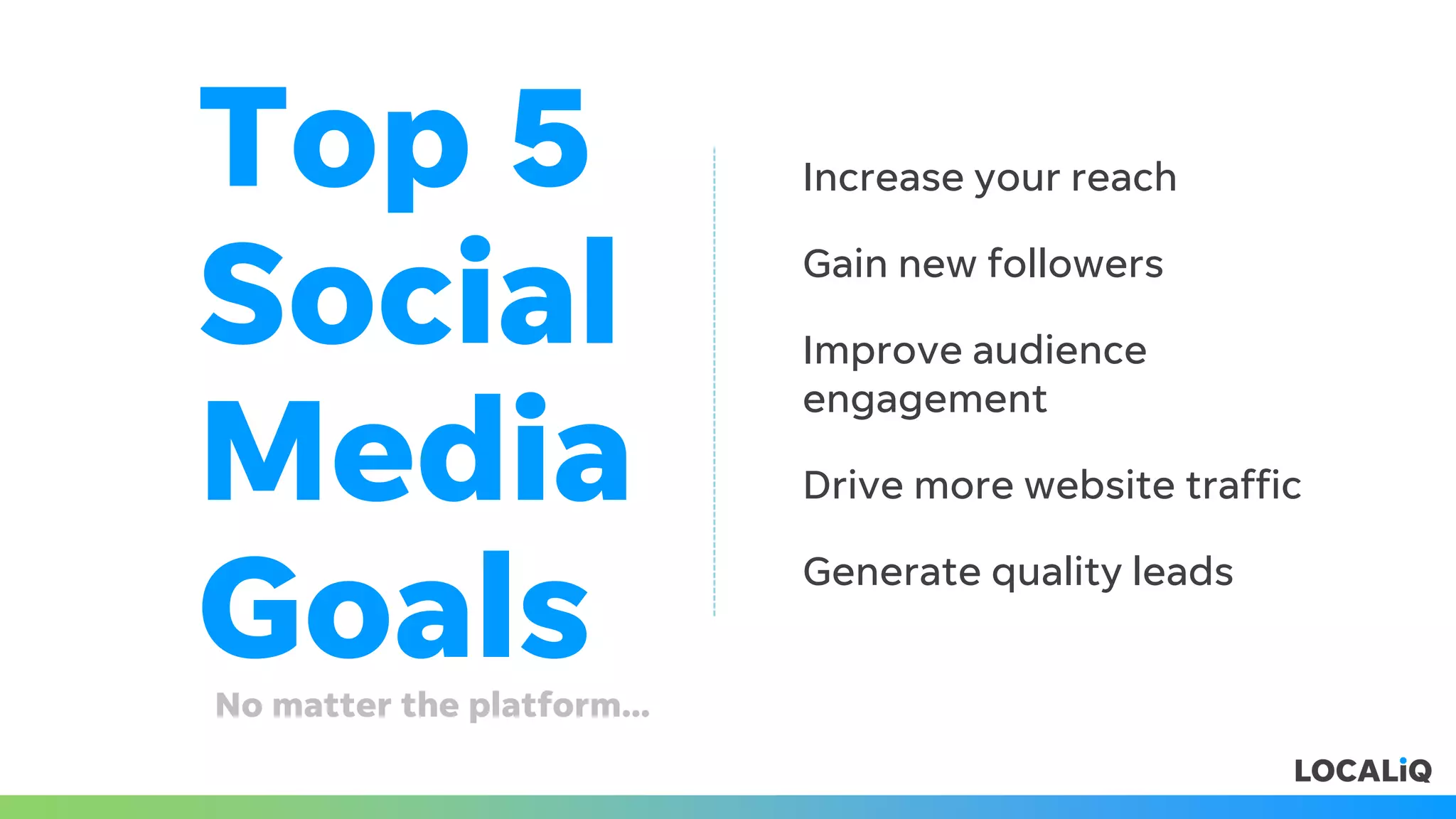 Top 5 Social Media Goals

No matter the platform...

Increase your reach

Gain new followers

Improve audience engagement

Drive more website traffic

Generate quality leads

LOCALiQ